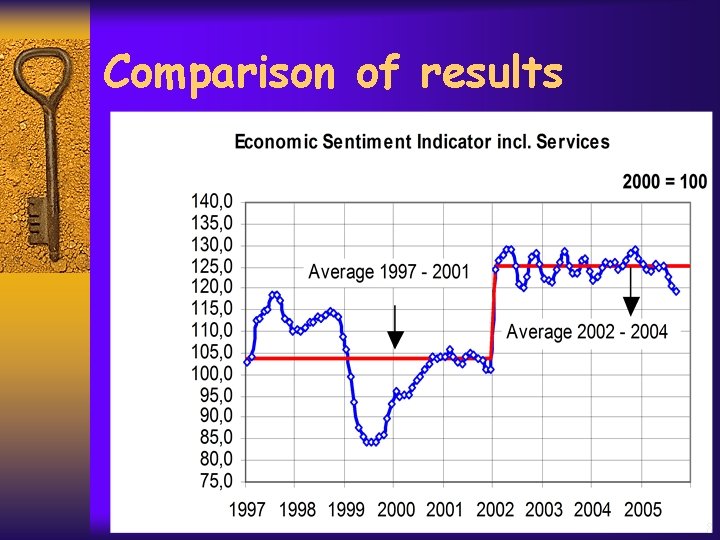 Comparison of results

Economic Sentiment Indicator incl. Services

2000 = 100

140,0
135,0
130,0
125,0
120,0
115,0
110,0
105,0
100,0
95,0
90,0
85,0
80,0
75,0

Average 1997 - 2001

Average 2002 - 2004

1997 1998 1999 2000 2001 2002 2003 2004 2005